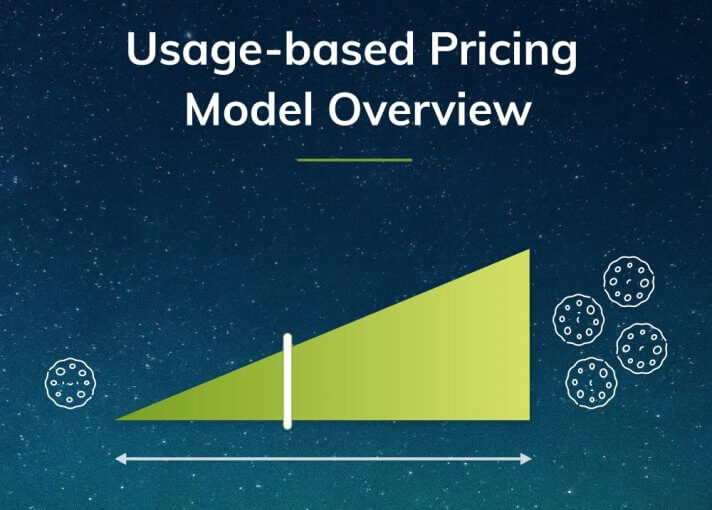 Usage-based Pricing Model Overview